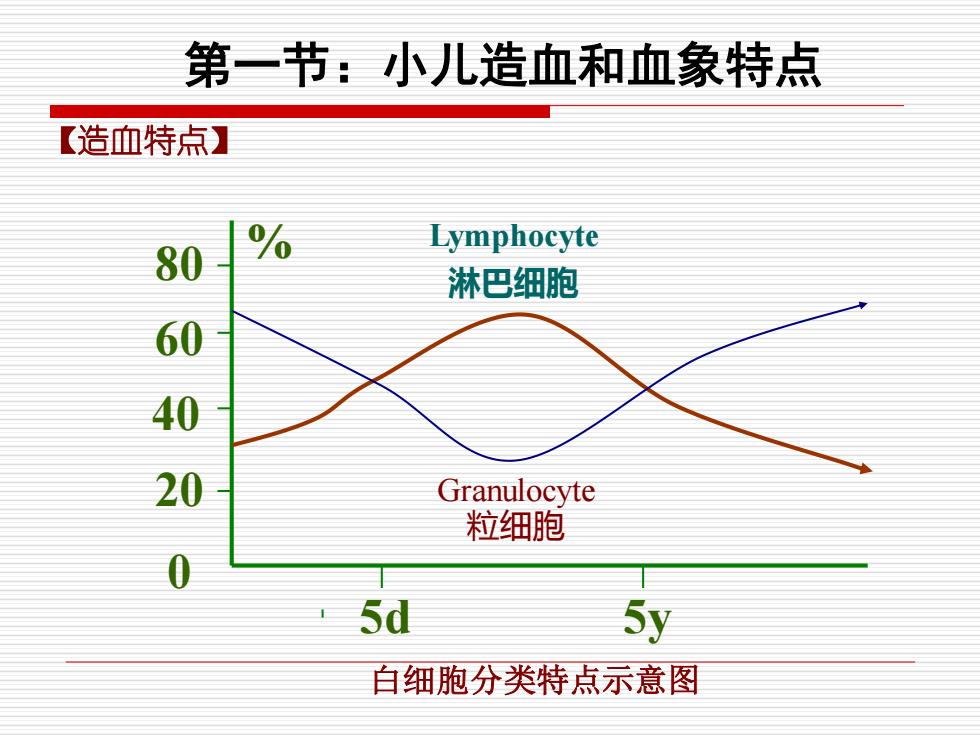 第一节：小儿造血和血象特点

【造血特点】

%

80

60

40

20

0

Lymphocyte
淋巴细胞

Granulocyte
粒细胞

5d

5y

白细胞分类特点示意图